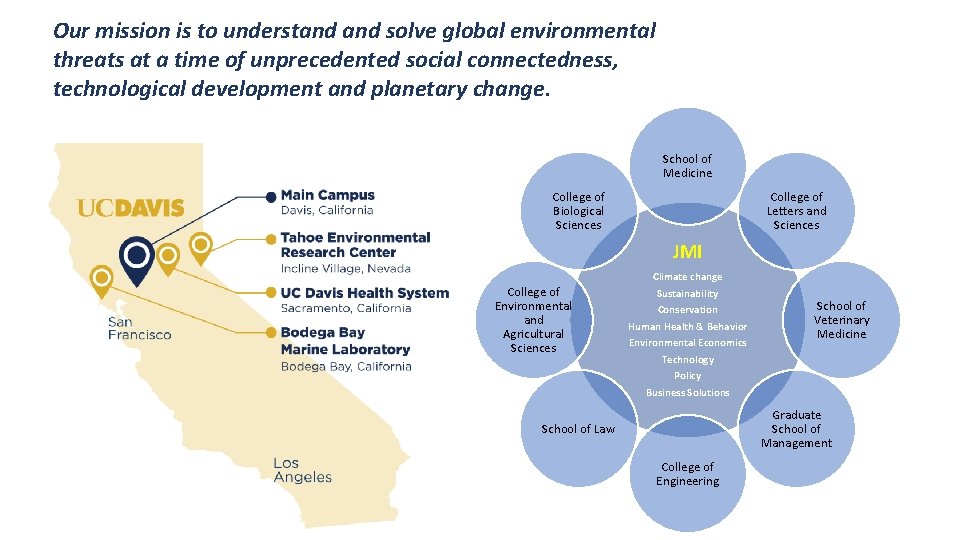 Our mission is to understand and solve global environmental threats at a time of unprecedented social connectedness, technological development and planetary change.

UCDAVIS

Main Campus
Davis, California

Tahoe Environmental Research Center
Incline Village, Nevada

UC Davis Health System
Sacramento, California

Bodega Bay Marine Laboratory
Bodega Bay, California

San Francisco

Los Angeles

School of Medicine

College of Letters and Sciences

School of Veterinary Medicine

Graduate School of Management

College of Engineering

School of Law

College of Environmental and Agricultural Sciences

College of Biological Sciences

JMI

Climate change
Sustainability
Conservation
Human Health & Behavior
Environmental Economics
Technology
Policy
Business Solutions